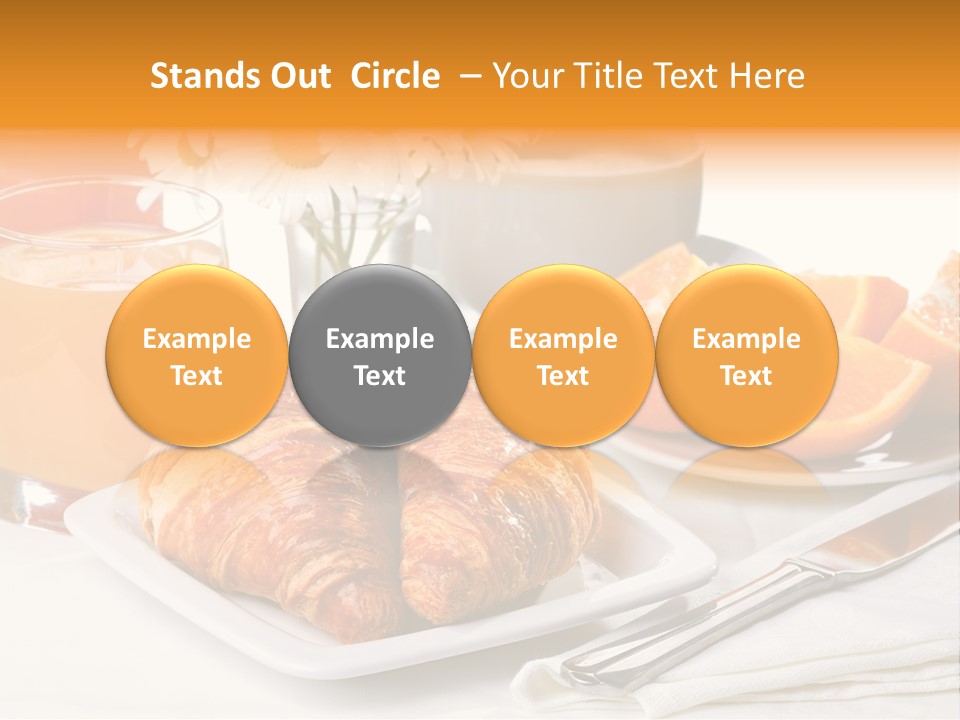 Stands Out Circle – Your Title Text Here

Example Text

Example Text

Example Text

Example Text